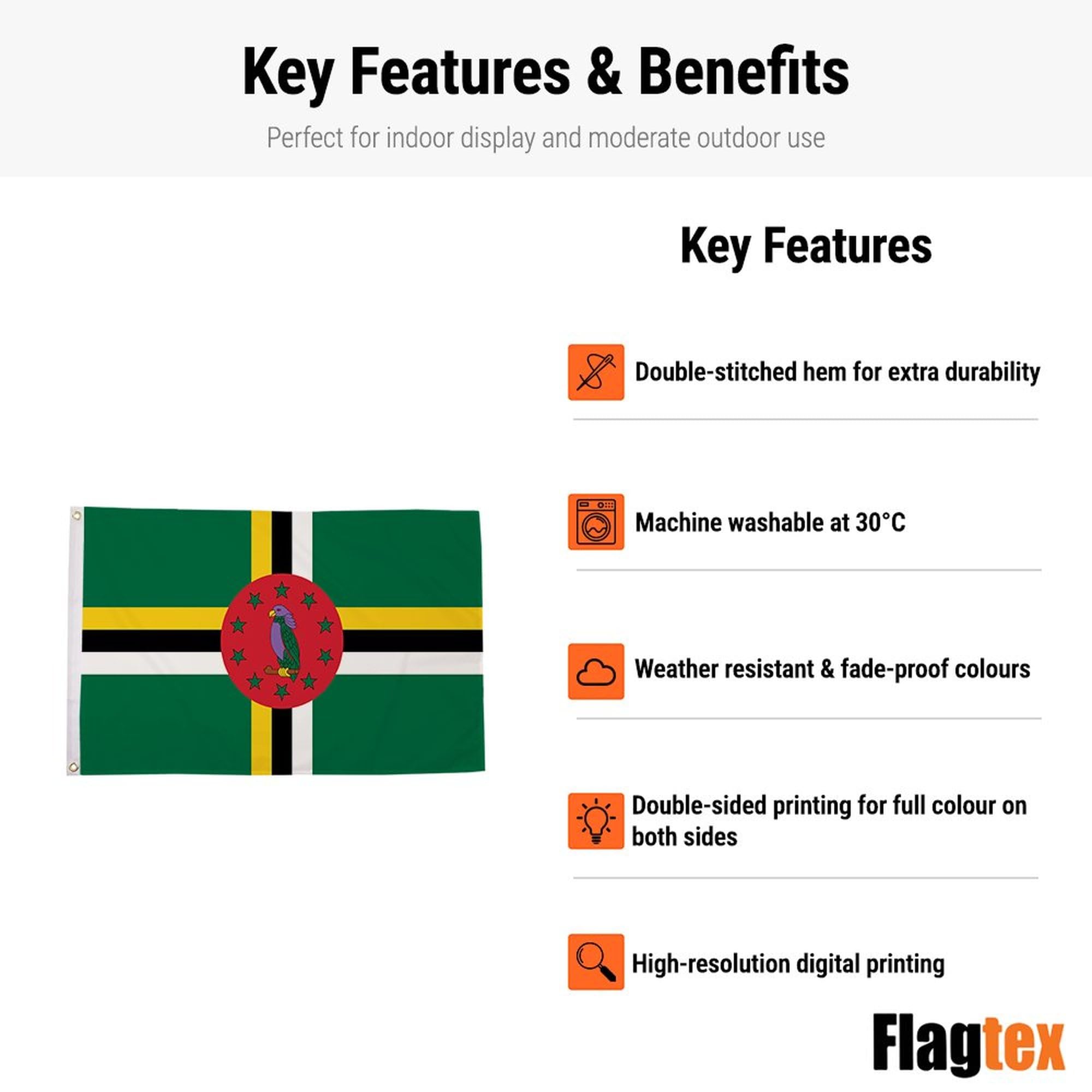 Key Features & Benefits

Perfect for indoor display and moderate outdoor use

Key Features

Double-stitched hem for extra durability

Machine washable at 30°C

Weather resistant & fade-proof colours

Double-sided printing for full colour on both sides

High-resolution digital printing

Flagtex